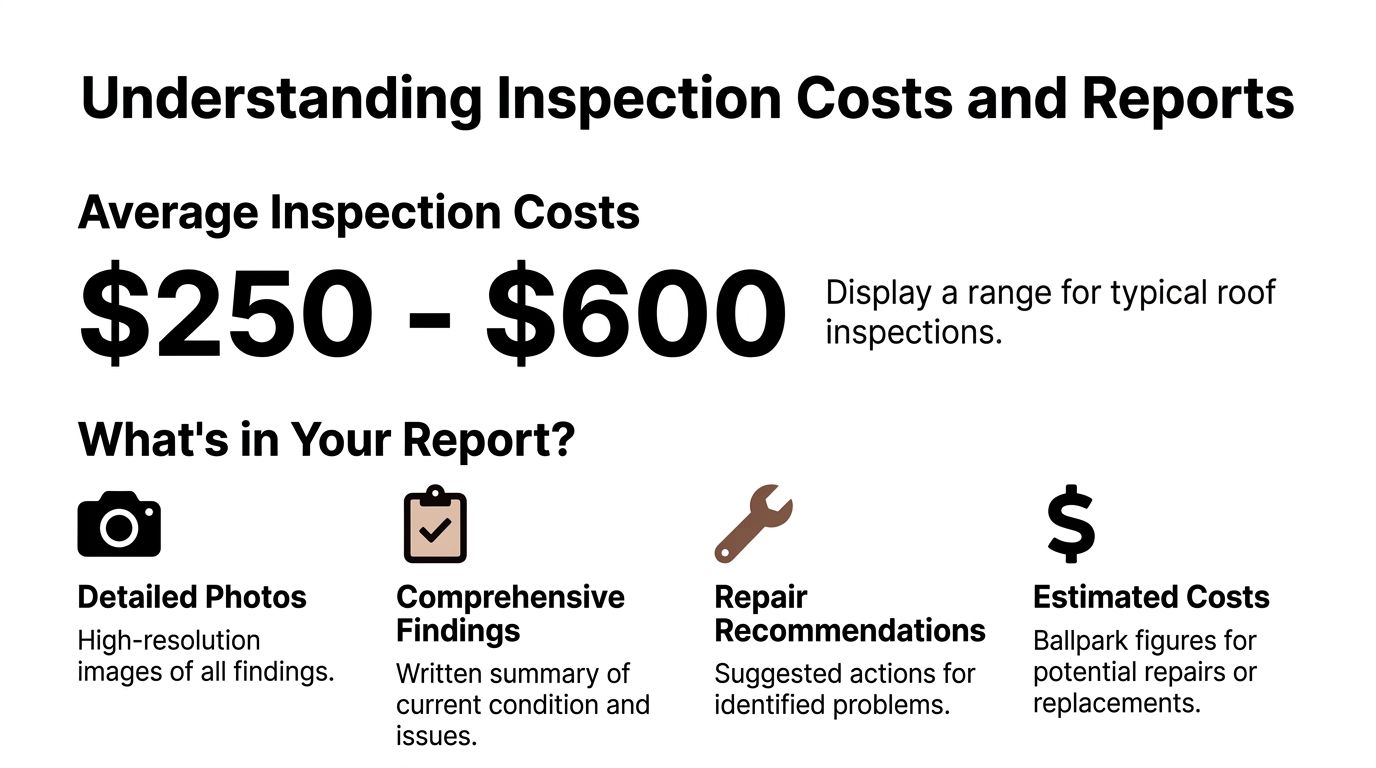 Understanding Inspection Costs and Reports

Average Inspection Costs

\$250 - \$600

Display a range for typical roof inspections.

What's in Your Report?

Detailed Photos
High-resolution images of all findings.

Comprehensive Findings
Written summary of current condition and issues.

Repair Recommendations
Suggested actions for identified problems.

\$

Estimated Costs
Ballpark figures for potential repairs or replacements.